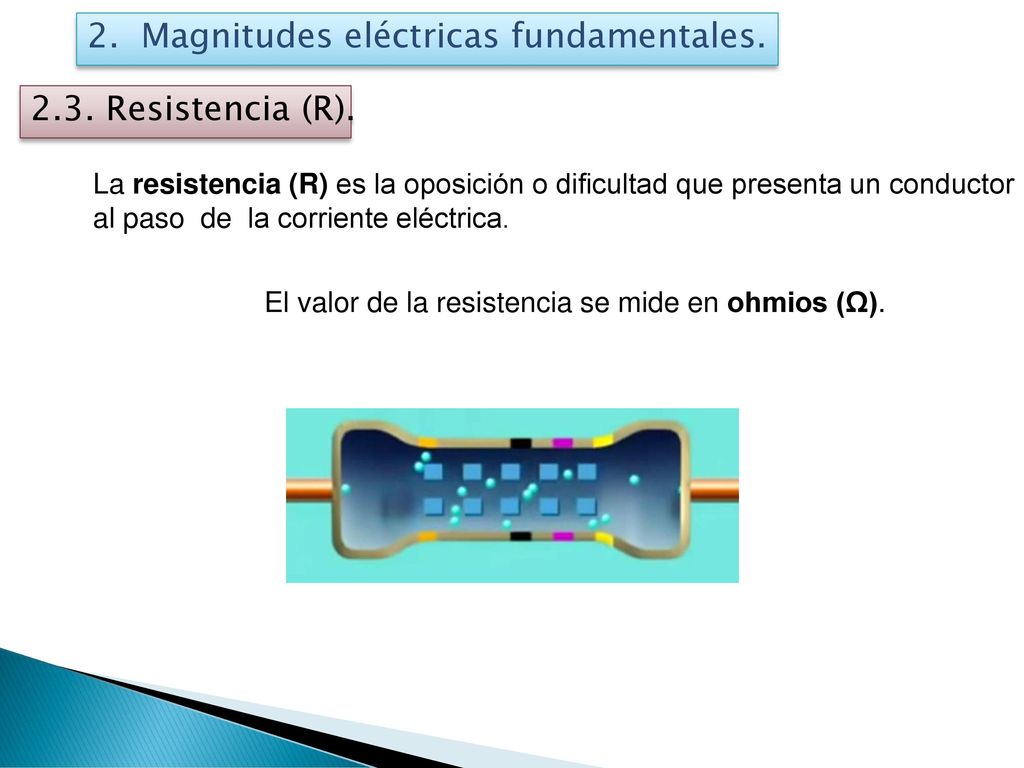 2. Magnitudes eléctricas fundamentales.

2.3. Resistencia (R).

La resistencia (R) es la oposición o dificultad que presenta un conductor al paso de la corriente eléctrica.

El valor de la resistencia se mide en ohmios (Ω).